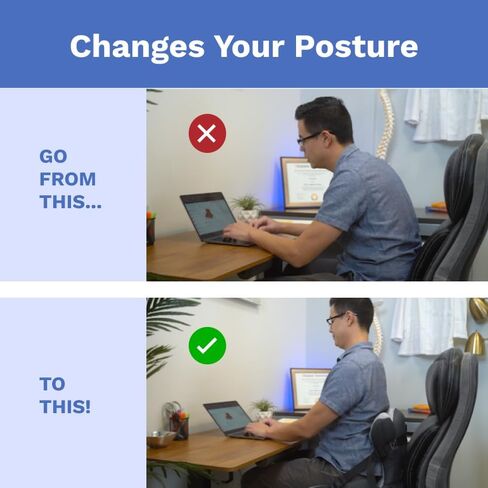 Changes Your Posture

GO FROM THIS...

TO THIS!